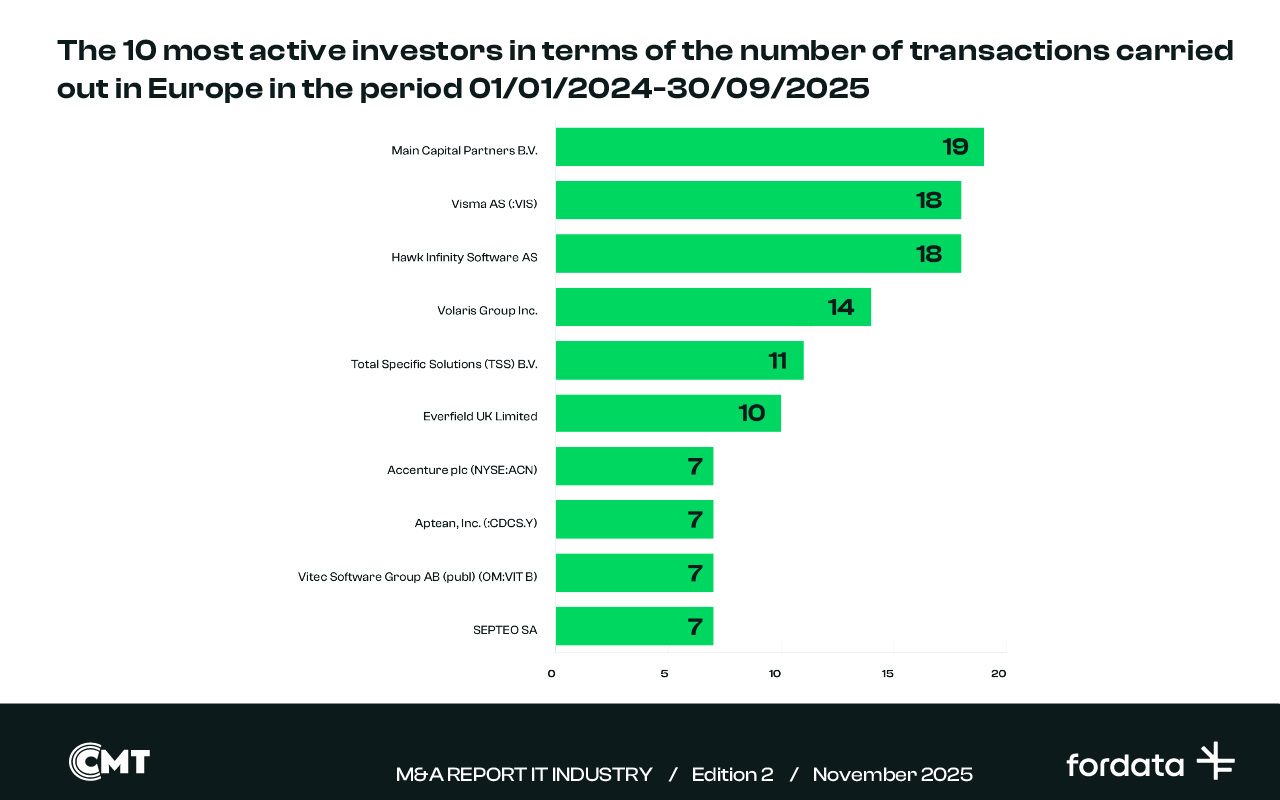 The 10 most active investors in terms of the number of transactions carried out in Europe in the period 01/01/2024-30/09/2025

Main Capital Partners B.V. 19
Visma AS (:VIS) 18
Hawk Infinity Software AS 18
Volaris Group Inc. 14
Total Specific Solutions (TSS) B.V. 11
Everfield UK Limited 10
Accenture plc (NYSE:ACN) 7
Aptean, Inc. (:CDCS.Y) 7
Vitec Software Group AB (publ) (OM:VIT B) 7
SEPTEO SA 7

0 5 10 15 20

CMT

M&A REPORT IT INDUSTRY / Edition 2 / November 2025

fordata